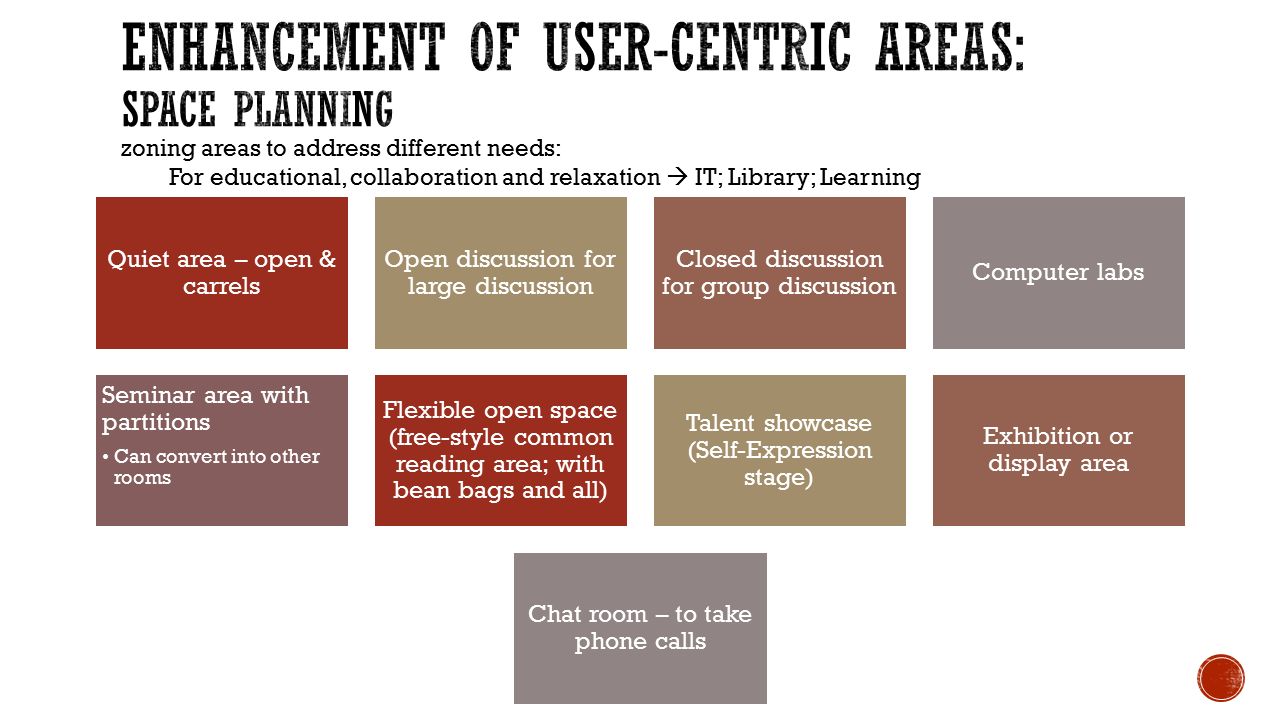 ENHANCEMENT OF USER-CENTRIC AREAS:
SPACE PLANNING

zoning areas to address different needs:

For educational, collaboration and relaxation → IT; Library; Learning

Quiet area – open & carrels

Open discussion for large discussion

Closed discussion for group discussion

Computer labs

Seminar area with partitions

• Can convert into other rooms

Flexible open space (free-style common reading area; with bean bags and all)

Talent showcase (Self-Expression stage)

Exhibition or display area

Chat room – to take phone calls